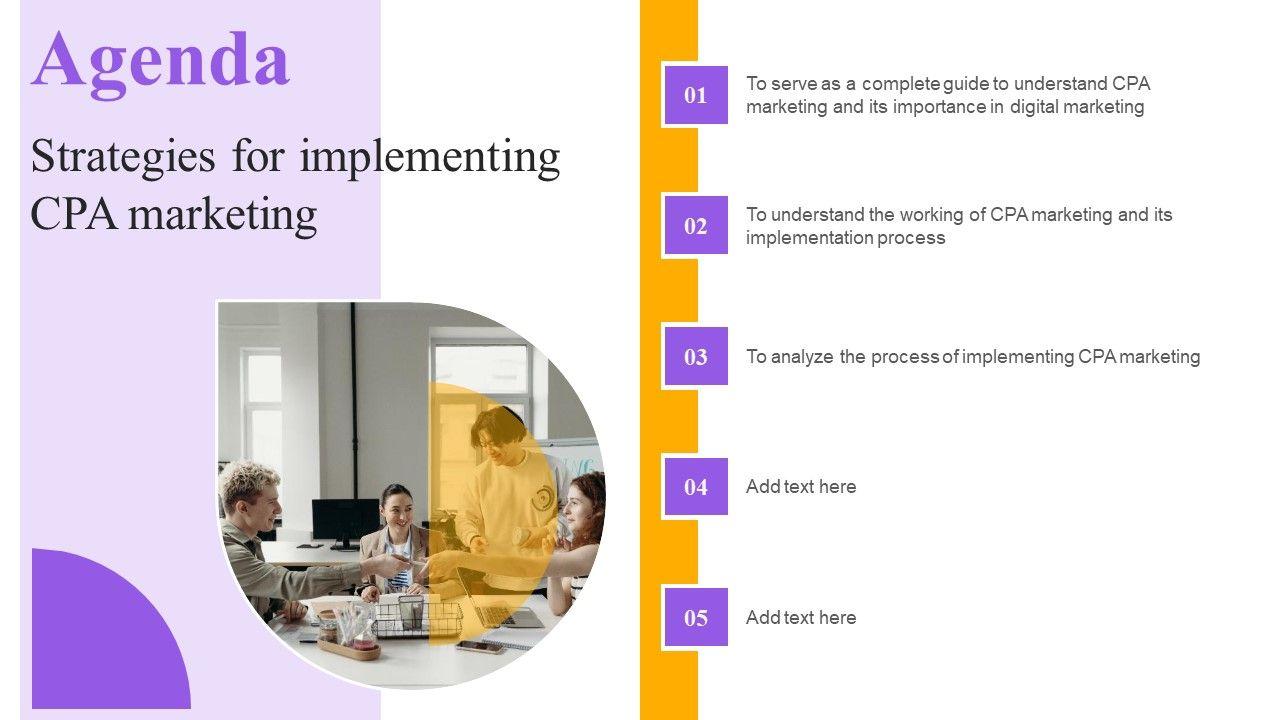 Agenda

Strategies for implementing CPA marketing

01
To serve as a complete guide to understand CPA marketing and its importance in digital marketing

02
To understand the working of CPA marketing and its implementation process

03
To analyze the process of implementing CPA marketing

04
Add text here

05
Add text here